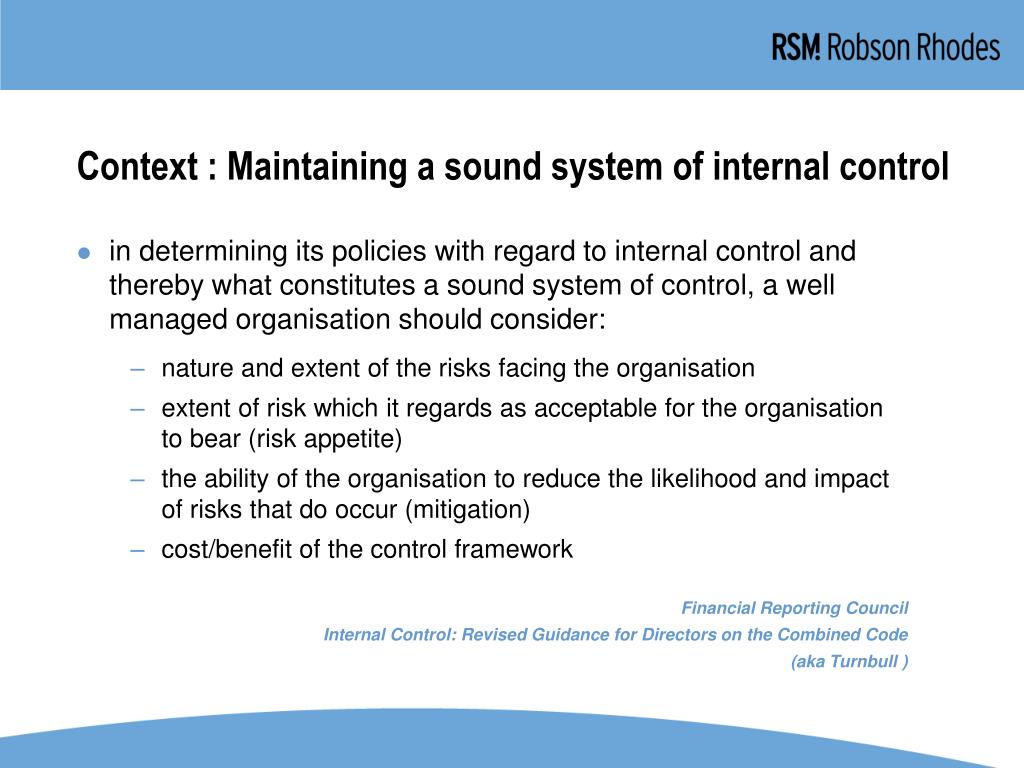 RSM! Robson Rhodes

Context : Maintaining a sound system of internal control

● in determining its policies with regard to internal control and thereby what constitutes a sound system of control, a well managed organisation should consider:

– nature and extent of the risks facing the organisation

– extent of risk which it regards as acceptable for the organisation to bear (risk appetite)

– the ability of the organisation to reduce the likelihood and impact of risks that do occur (mitigation)

– cost/benefit of the control framework

Financial Reporting Council
Internal Control: Revised Guidance for Directors on the Combined Code
(aka Turnbull )